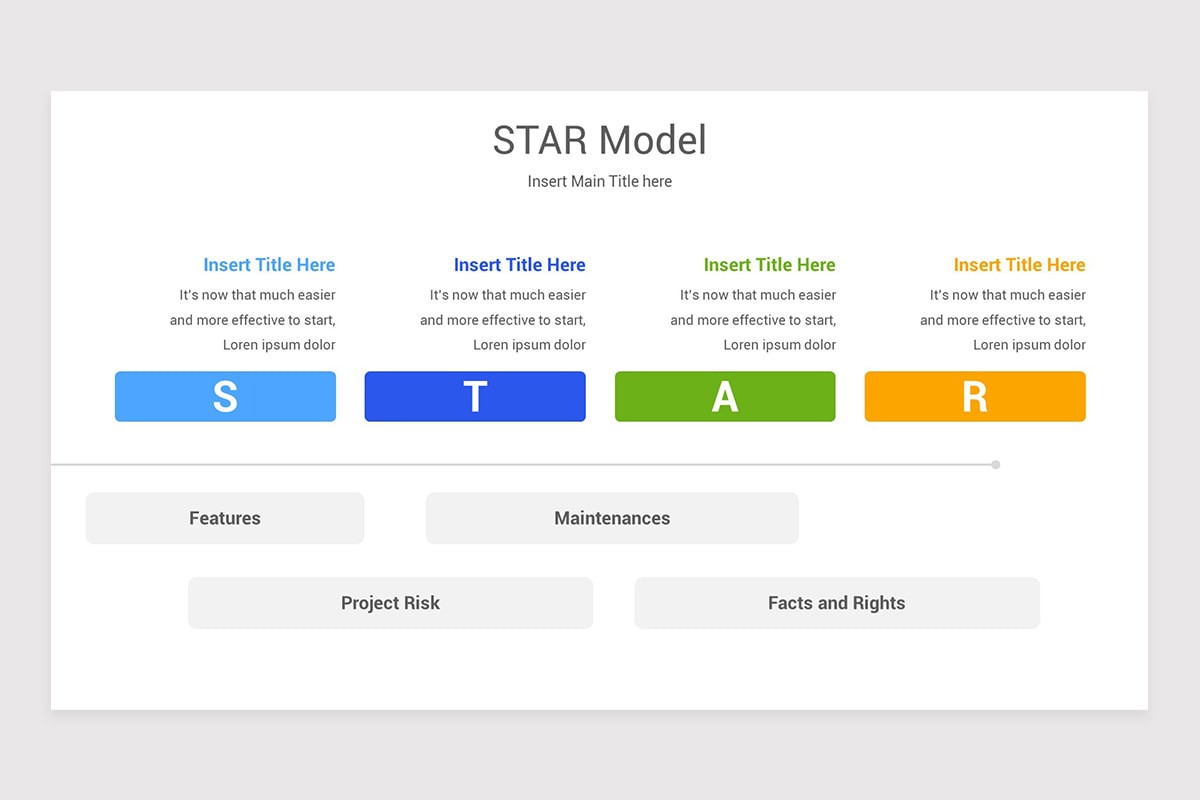 STAR Model

Insert Main Title here

Insert Title Here

It's now that much easier and more effective to start, Loren ipsum dolor

S

Insert Title Here

It's now that much easier and more effective to start, Loren ipsum dolor

T

Insert Title Here

It's now that much easier and more effective to start, Loren ipsum dolor

A

Insert Title Here

It's now that much easier and more effective to start, Loren ipsum dolor

R

Features

Maintenances

Project Risk

Facts and Rights